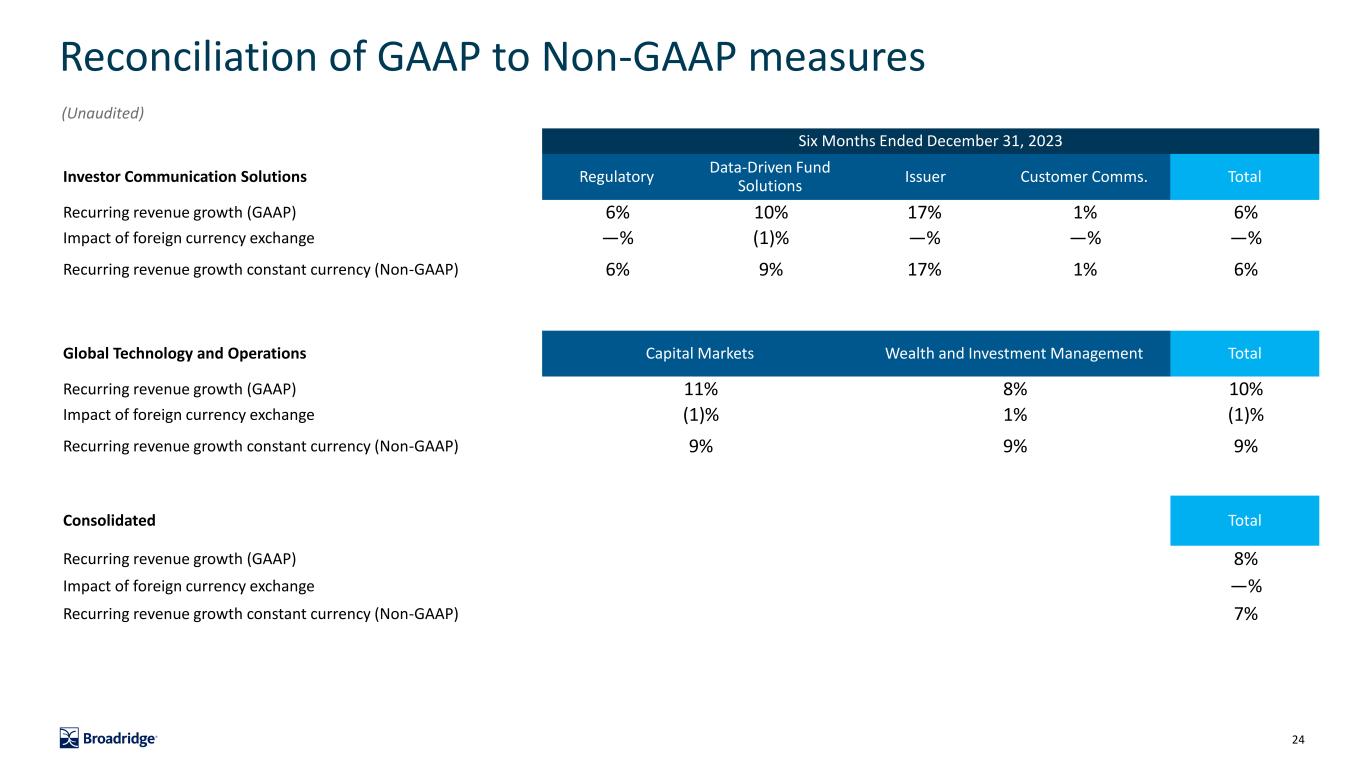 Reconciliation of GAAP to Non-GAAP measures

(Unaudited)

Six Months Ended December 31, 2023

| Investor Communication Solutions | Regulatory | Data-Driven Fund Solutions | Issuer | Customer Comms. | Total |
|---|---|---|---|---|---|
| Recurring revenue growth (GAAP) | 6% | 10% | 17% | 1% | 6% |
| Impact of foreign currency exchange | —% | (1)% | —% | —% | —% |
| Recurring revenue growth constant currency (Non-GAAP) | 6% | 9% | 17% | 1% | 6% |

| Global Technology and Operations | Capital Markets | Wealth and Investment Management | Total |
|---|---|---|---|
| Recurring revenue growth (GAAP) | 11% | 8% | 10% |
| Impact of foreign currency exchange | (1)% | 1% | (1)% |
| Recurring revenue growth constant currency (Non-GAAP) | 9% | 9% | 9% |

| Consolidated | Total |
|---|---|
| Recurring revenue growth (GAAP) | 8% |
| Impact of foreign currency exchange | —% |
| Recurring revenue growth constant currency (Non-GAAP) | 7% |

Broadridge

24